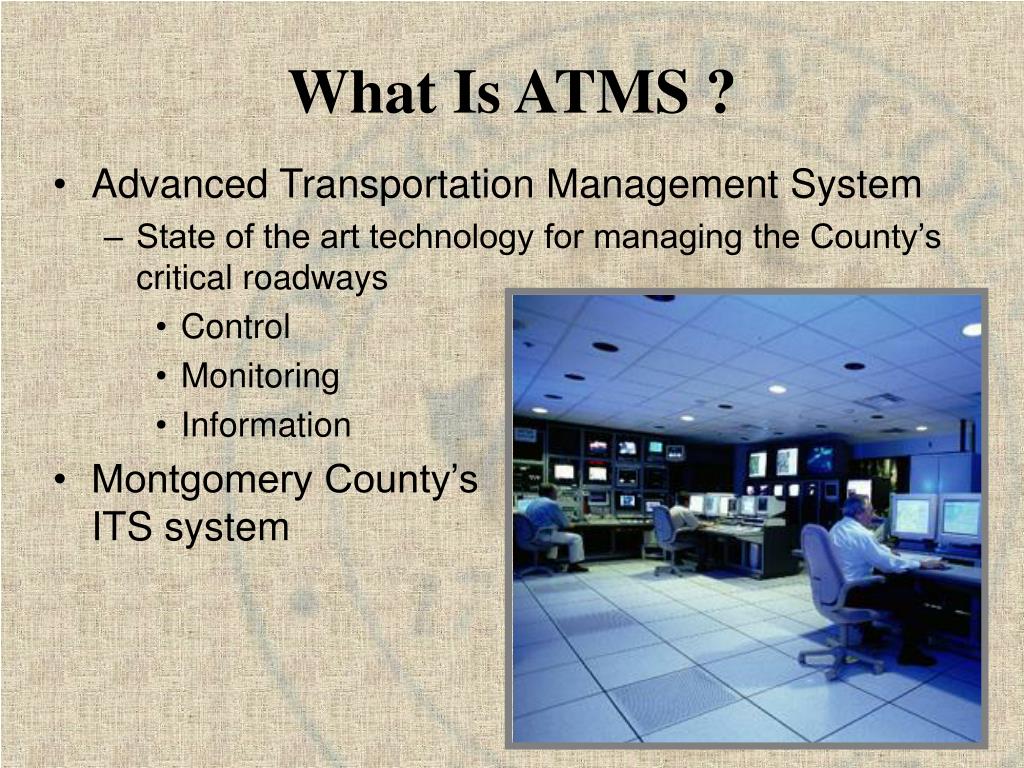 What Is ATMS ?

• Advanced Transportation Management System
– State of the art technology for managing the County's critical roadways
• Control
• Monitoring
• Information
• Montgomery County's ITS system